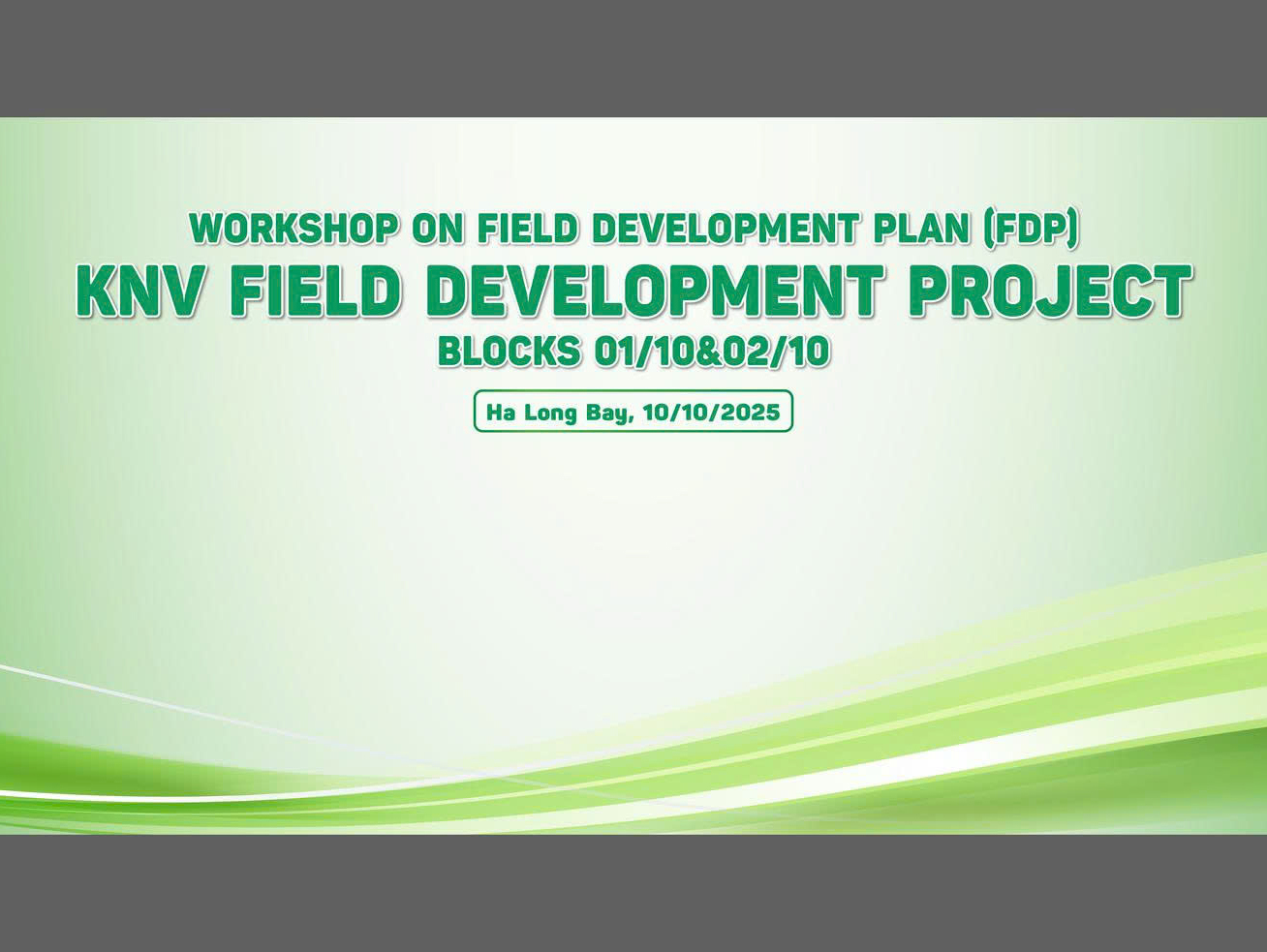 WORKSHOP ON FIELD DEVELOPMENT PLAN (FDP)
KNV FIELD DEVELOPMENT PROJECT
BLOCKS 01/10&02/10

Ha Long Bay, 10/10/2025